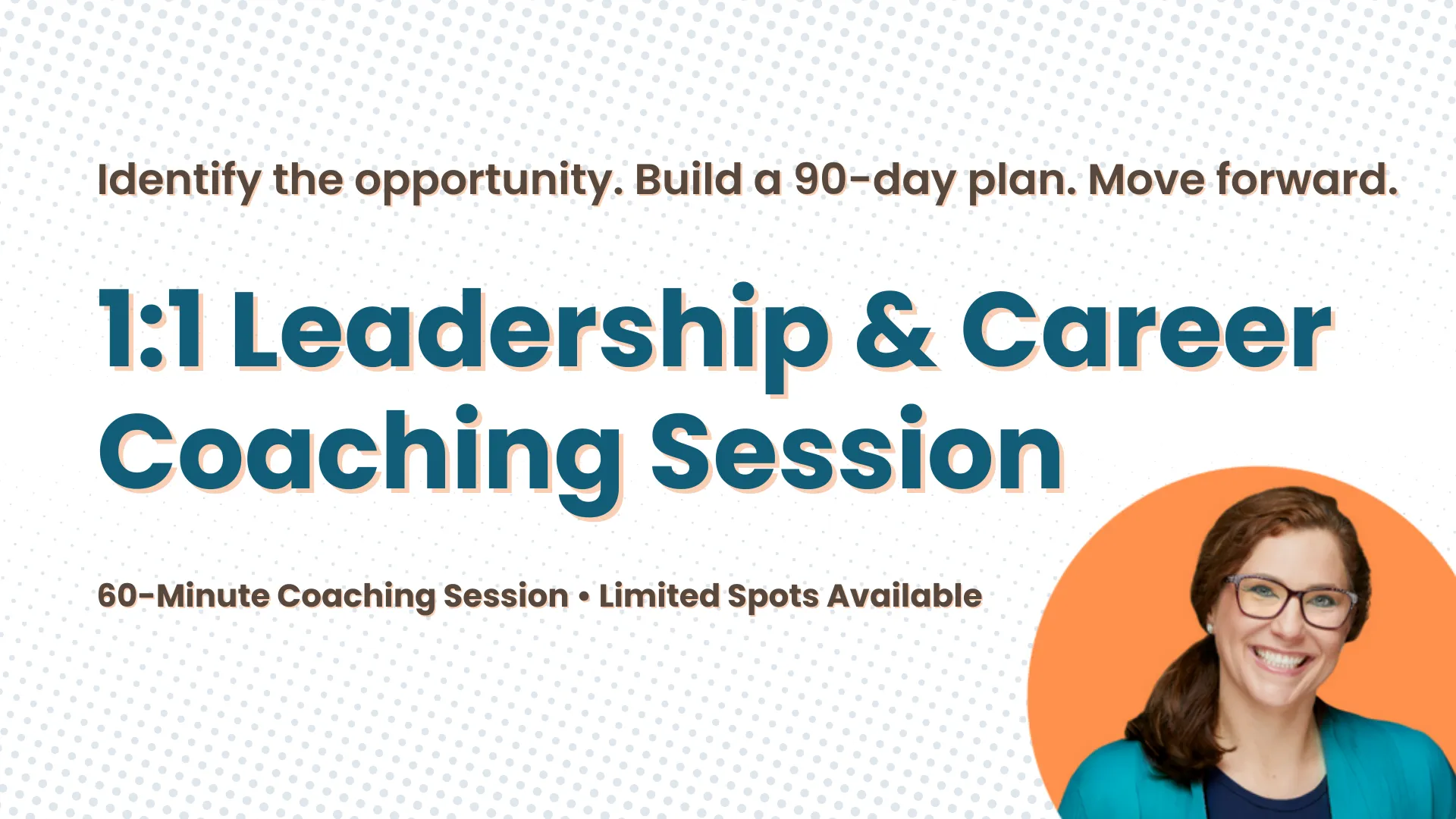 Identify the opportunity. Build a 90-day plan. Move forward.

1:1 Leadership & Career Coaching Session

60-Minute Coaching Session • Limited Spots Available